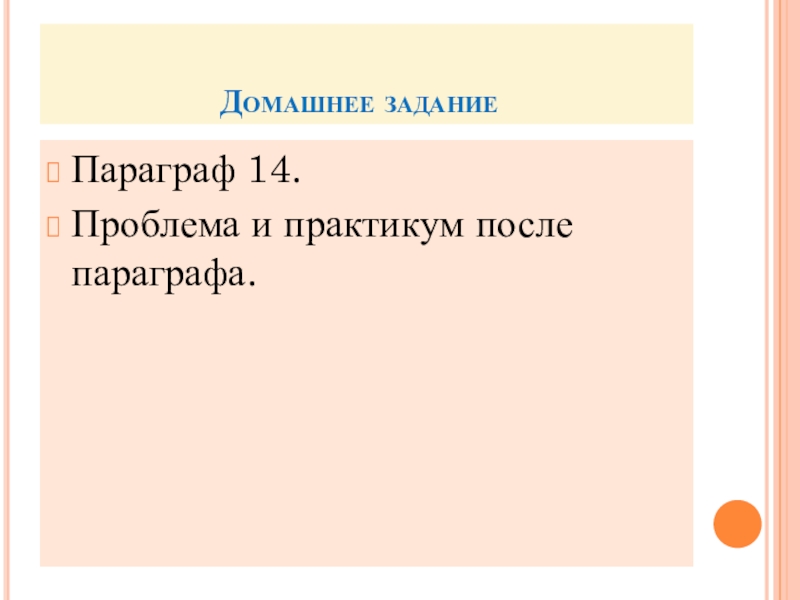 Домашнее задание

Параграф 14.

Проблема и практикум после параграфа.